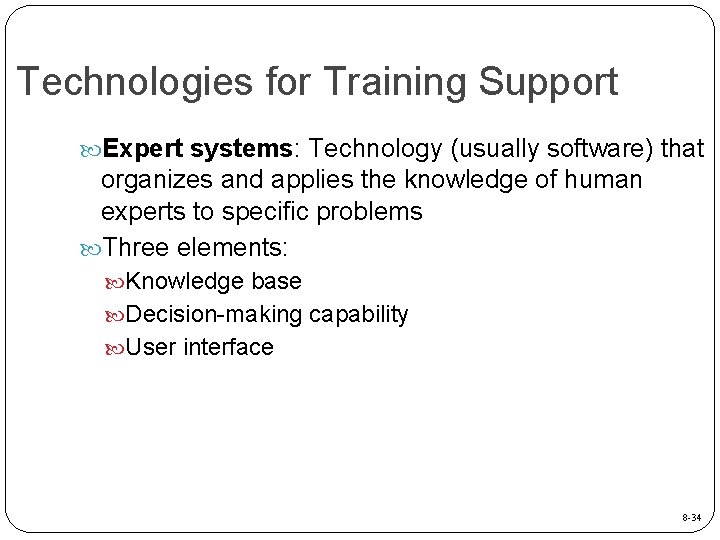 Technologies for Training Support

Expert systems: Technology (usually software) that organizes and applies the knowledge of human experts to specific problems

Three elements:

Knowledge base

Decision-making capability

User interface

8-34